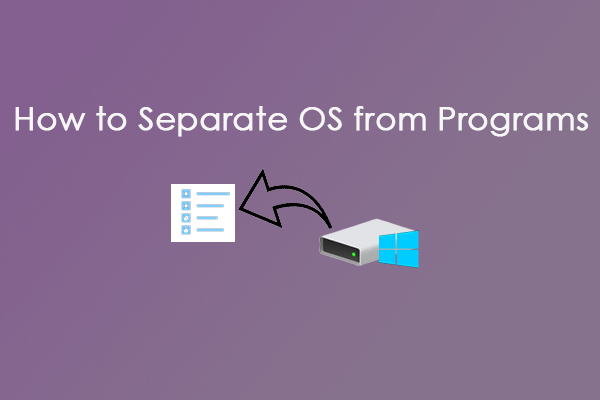 How to Separate OS from Programs